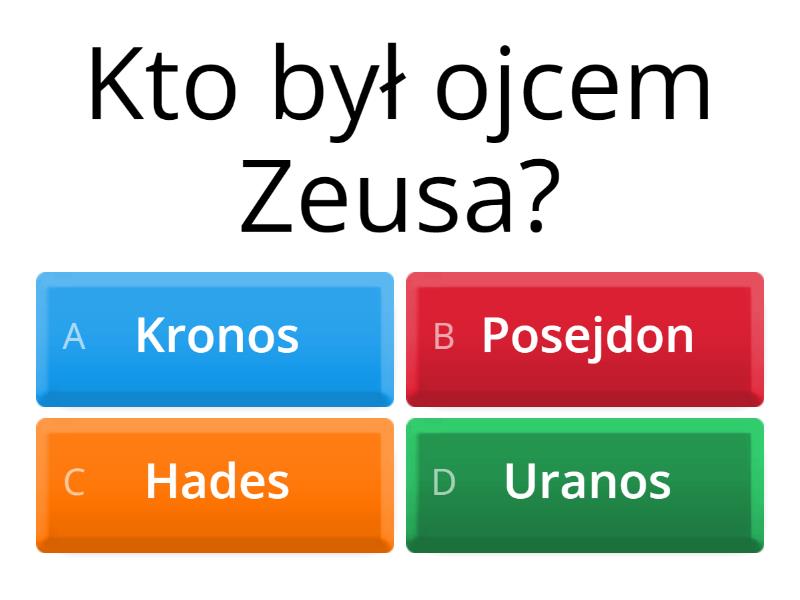 Kto był ojcem Zeusa?

A Kronos

B Posejdon

C Hades

D Uranos